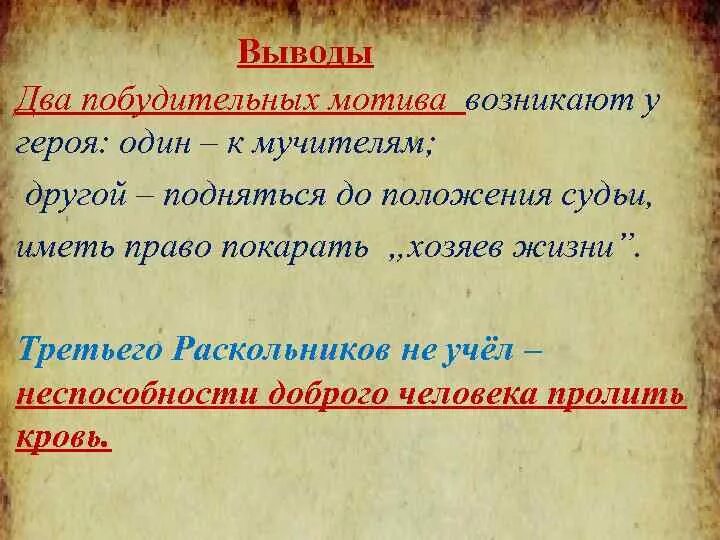 Выводы

Два побудительных мотива возникают у героя: один – к мучителям;

другой – подняться до положения судьи, иметь право покарать „хозяев жизни”.

Третьего Раскольников не учёл – неспособности доброго человека пролить кровь.